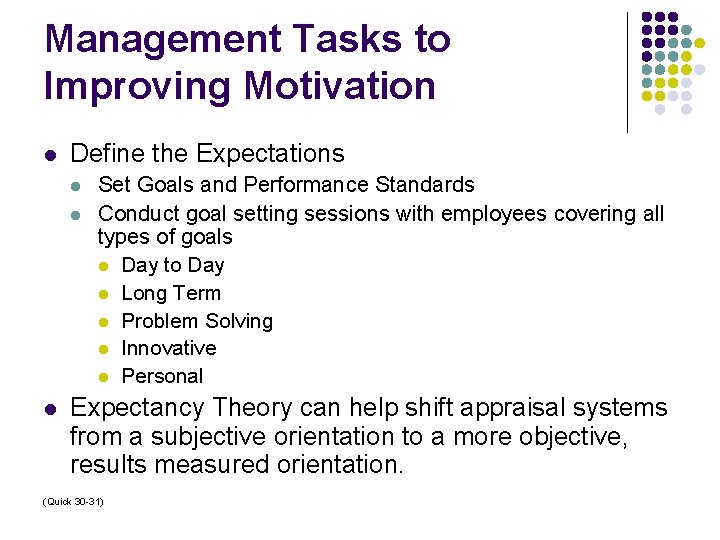 Management Tasks to Improving Motivation

- Define the Expectations
  - Set Goals and Performance Standards
  - Conduct goal setting sessions with employees covering all types of goals
    - Day to Day
    - Long Term
    - Problem Solving
    - Innovative
    - Personal
- Expectancy Theory can help shift appraisal systems from a subjective orientation to a more objective, results measured orientation.

(Quick 30-31)